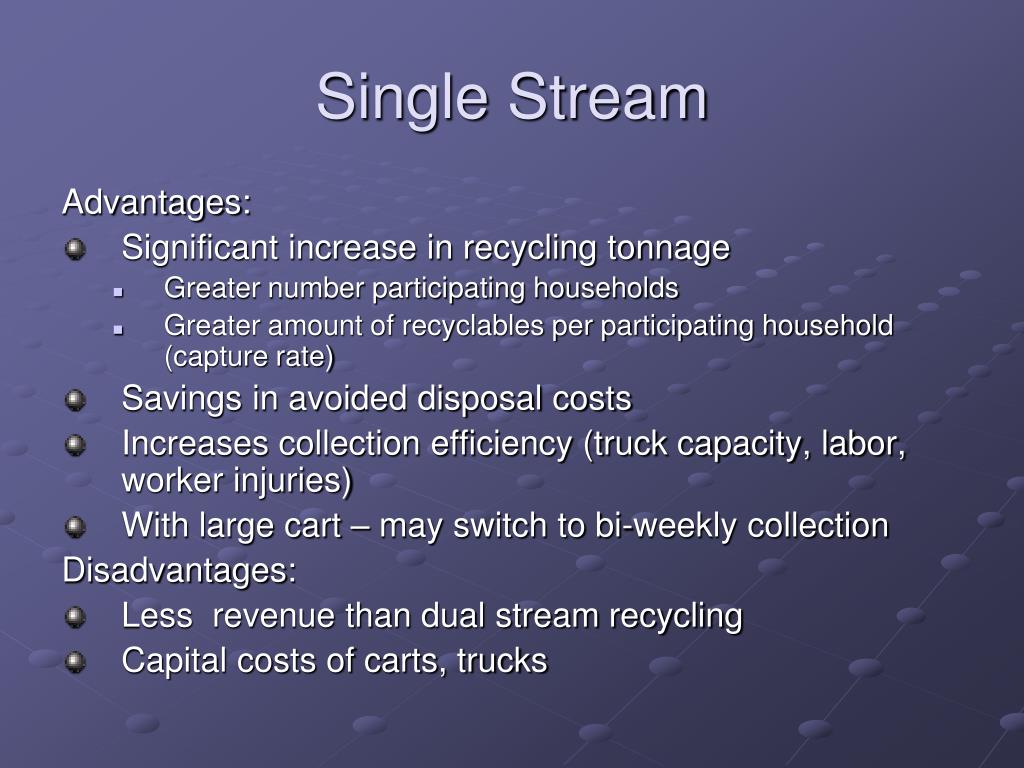 Single Stream

Advantages:

Significant increase in recycling tonnage

Greater number participating households

Greater amount of recyclables per participating household (capture rate)

Savings in avoided disposal costs

Increases collection efficiency (truck capacity, labor, worker injuries)

With large cart – may switch to bi-weekly collection

Disadvantages:

Less  revenue than dual stream recycling

Capital costs of carts, trucks